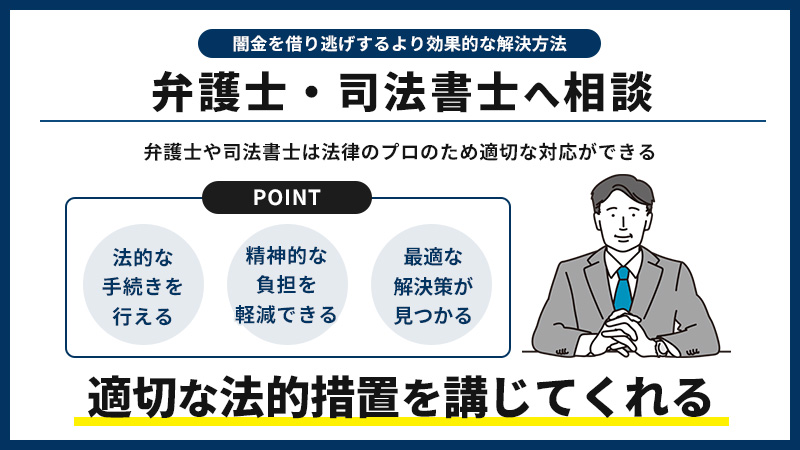 闇金を借り逃げするより効果的な解決方法

弁護士・司法書士へ相談

弁護士や司法書士は法律のプロのため適切な対応ができる

POINT

法的な手続きを行える

精神的な負担を軽減できる

最適な解決策が見つかる

適切な法的措置を講じてくれる